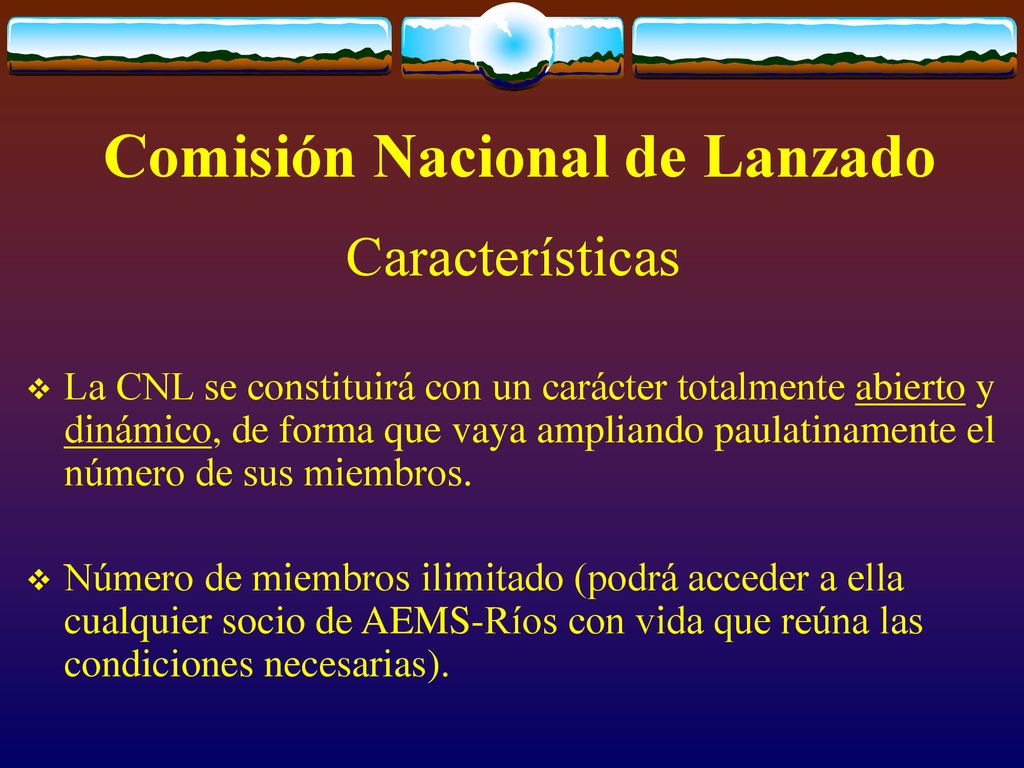 Comisión Nacional de Lanzado

Características

❖ La CNL se constituirá con un carácter totalmente abierto y dinámico, de forma que vaya ampliando paulatinamente el número de sus miembros.

❖ Número de miembros ilimitado (podrá acceder a ella cualquier socio de AEMS-Ríos con vida que reúna las condiciones necesarias).